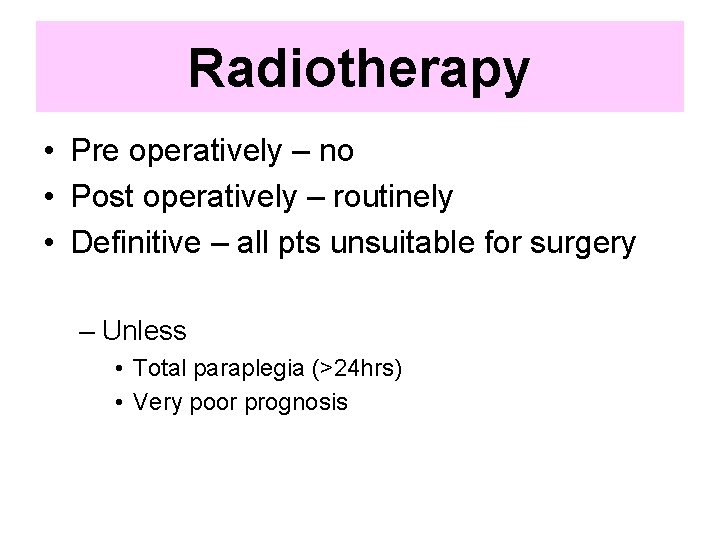 Radiotherapy

• Pre operatively – no
• Post operatively – routinely
• Definitive – all pts unsuitable for surgery

– Unless
• Total paraplegia (>24hrs)
• Very poor prognosis